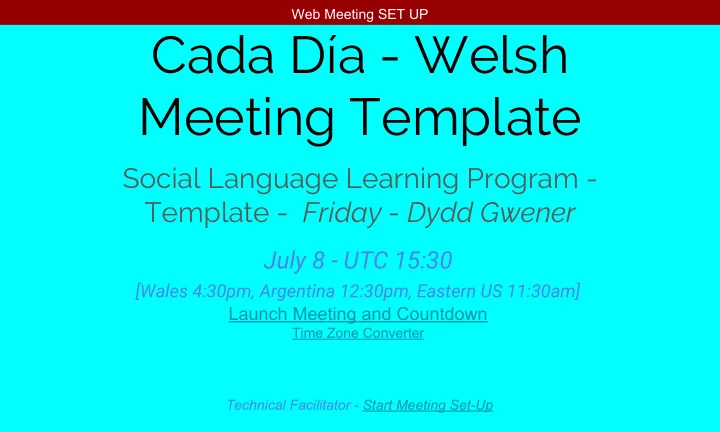 Web Meeting SET UP

Cada Día - Welsh Meeting Template

Social Language Learning Program - Template - Friday - Dydd Gwener

July 8 - UTC 15:30

[Wales 4:30pm, Argentina 12:30pm, Eastern US 11:30am]

Launch Meeting and Countdown

Time Zone Converter

Technical Facilitator - Start Meeting Set-Up